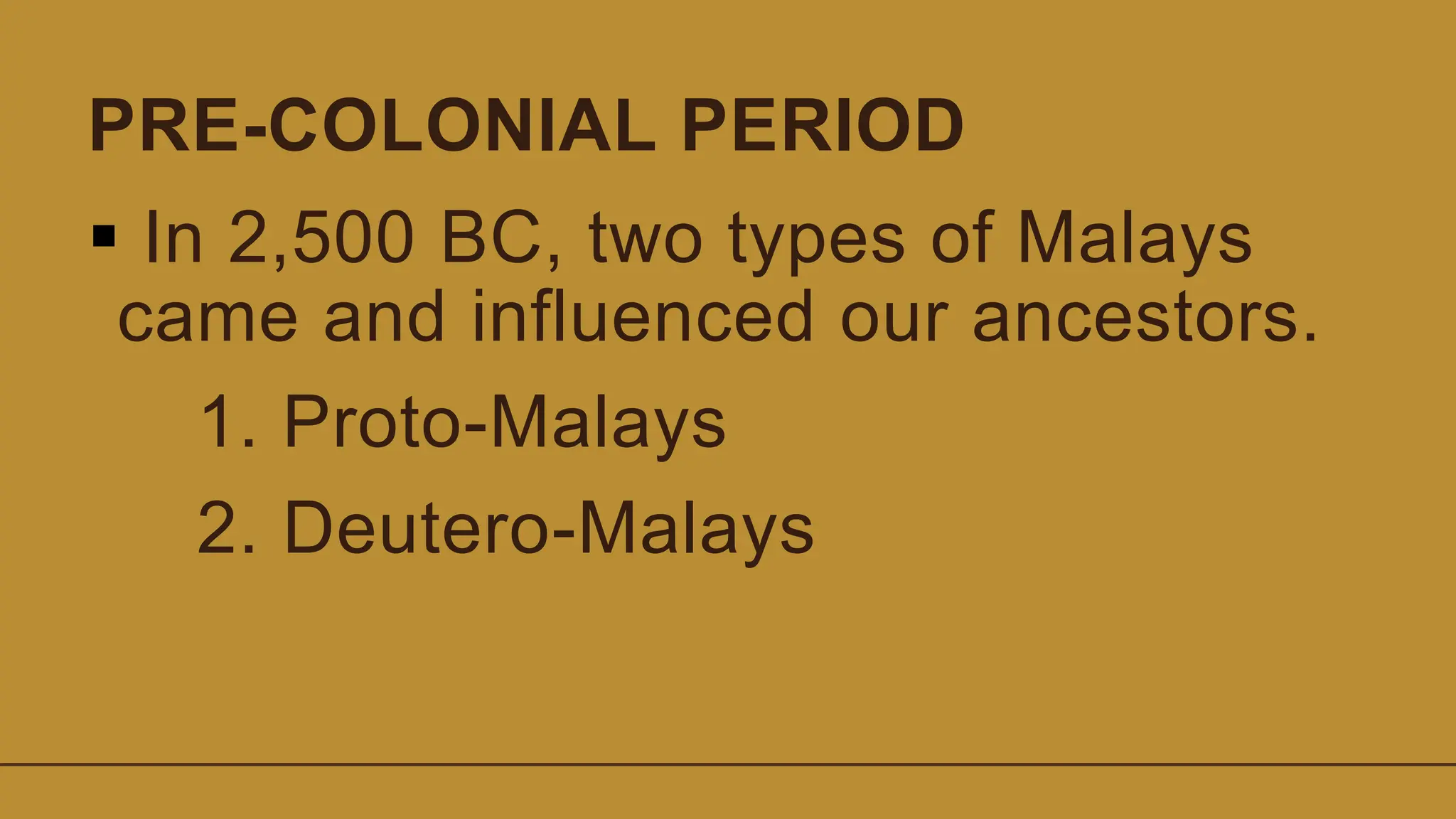 PRE-COLONIAL PERIOD

▪ In 2,500 BC, two types of Malays came and influenced our ancestors.

1. Proto-Malays

2. Deutero-Malays